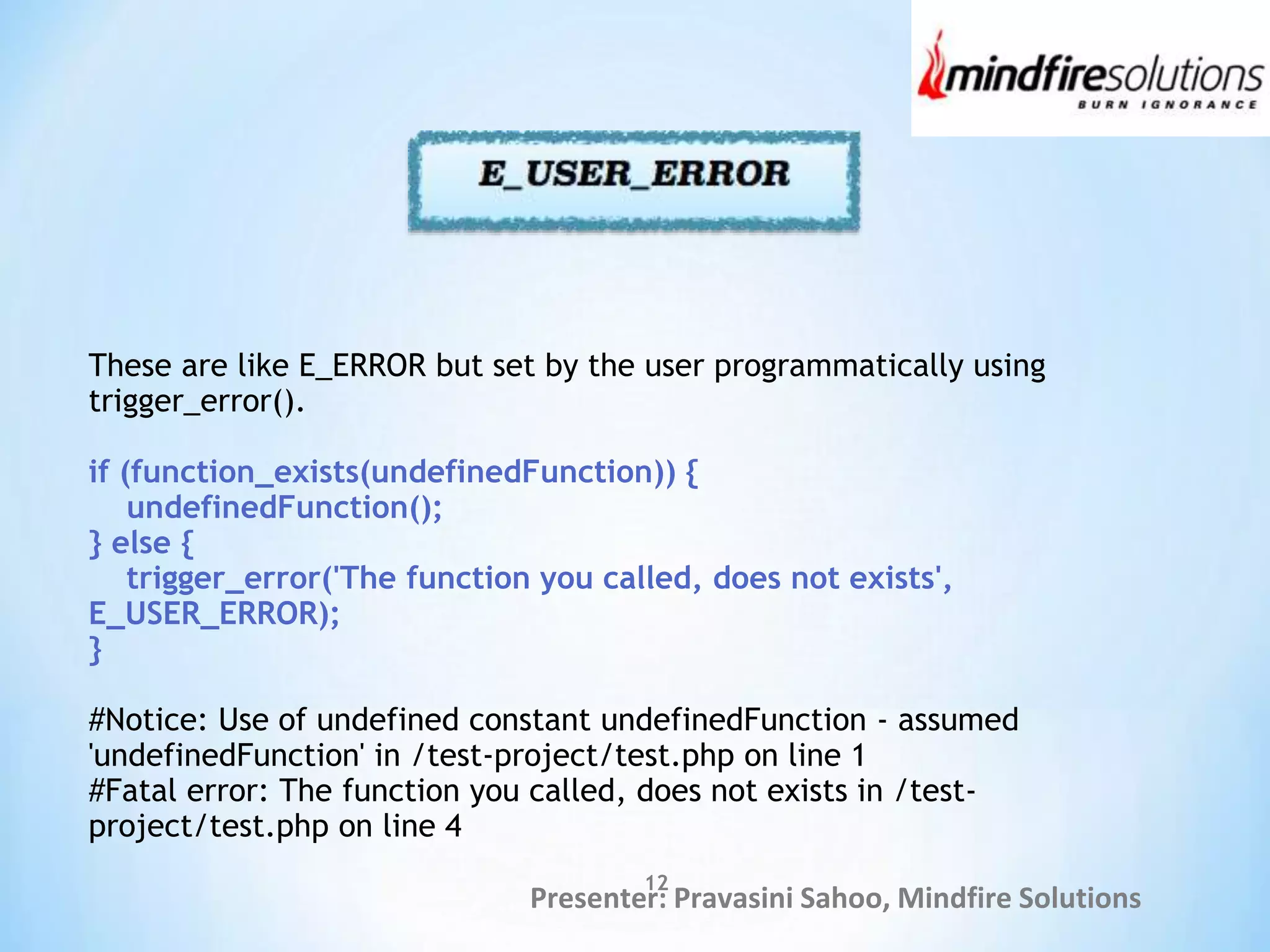 mindfiresolutions
BURN IGNORANCE

E_USER_ERROR

These are like E_ERROR but set by the user programmatically using trigger_error().

if (function_exists(undefinedFunction)) {
undefinedFunction();
} else {
trigger_error('The function you called, does not exists', E_USER_ERROR);
}

#Notice: Use of undefined constant undefinedFunction - assumed 'undefinedFunction' in /test-project/test.php on line 1
#Fatal error: The function you called, does not exists in /test-project/test.php on line 4

12
Presenter: Pravasini Sahoo, Mindfire Solutions